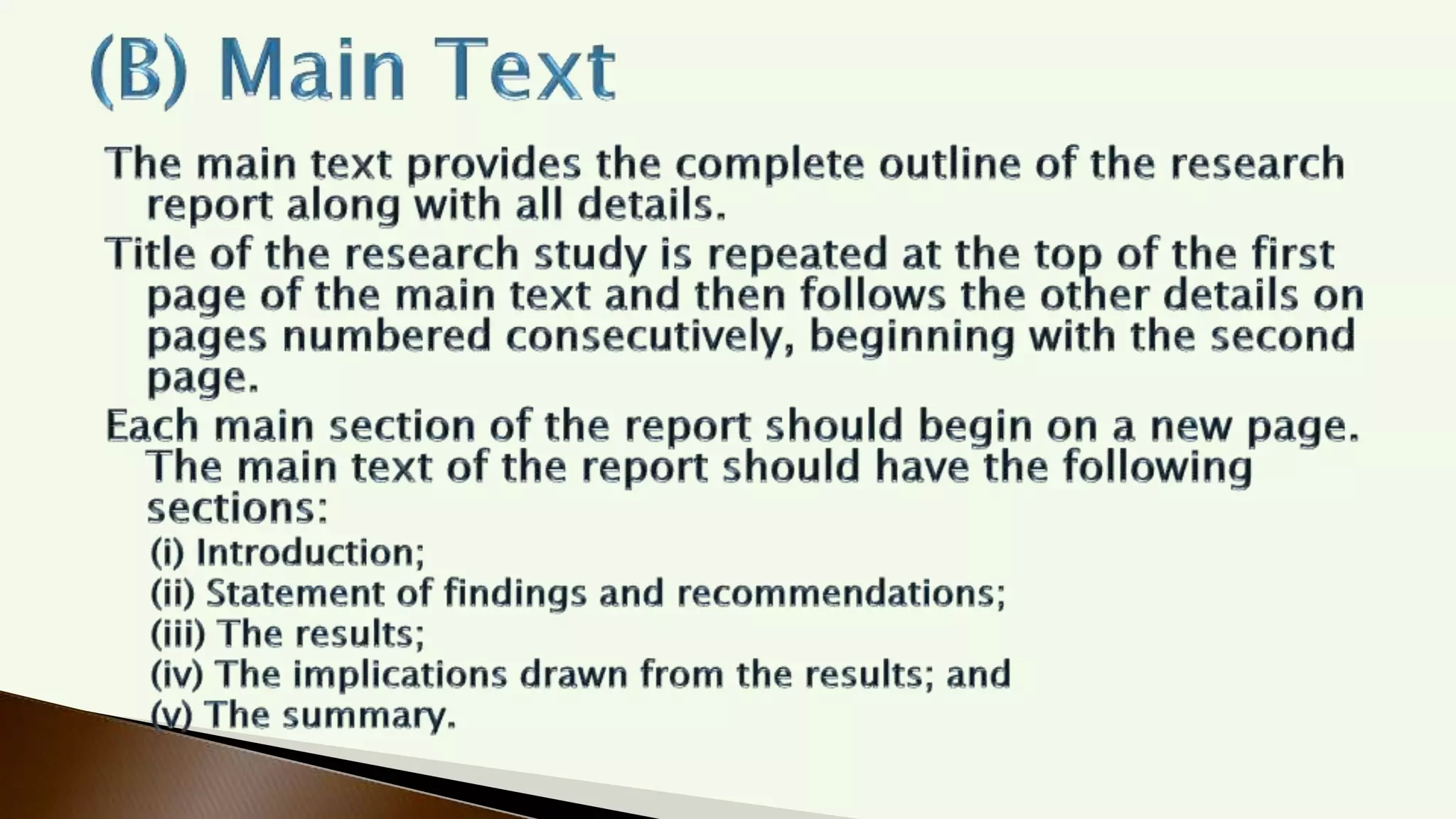 (B) Main Text

The main text provides the complete outline of the research report along with all details.

Title of the research study is repeated at the top of the first page of the main text and then follows the other details on pages numbered consecutively, beginning with the second page.

Each main section of the report should begin on a new page. The main text of the report should have the following sections:

(i) Introduction;
(ii) Statement of findings and recommendations;
(iii) The results;
(iv) The implications drawn from the results; and
(v) The summary.